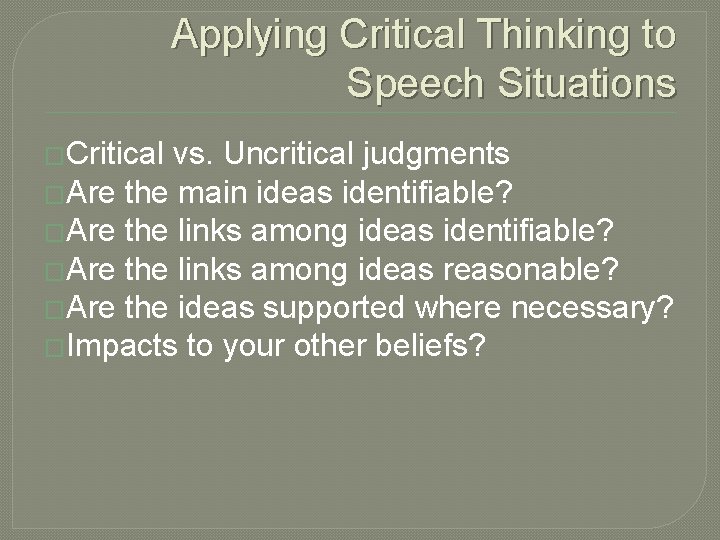 Applying Critical Thinking to Speech Situations

Critical vs. Uncritical judgments
Are the main ideas identifiable?
Are the links among ideas identifiable?
Are the links among ideas reasonable?
Are the ideas supported where necessary?
Impacts to your other beliefs?